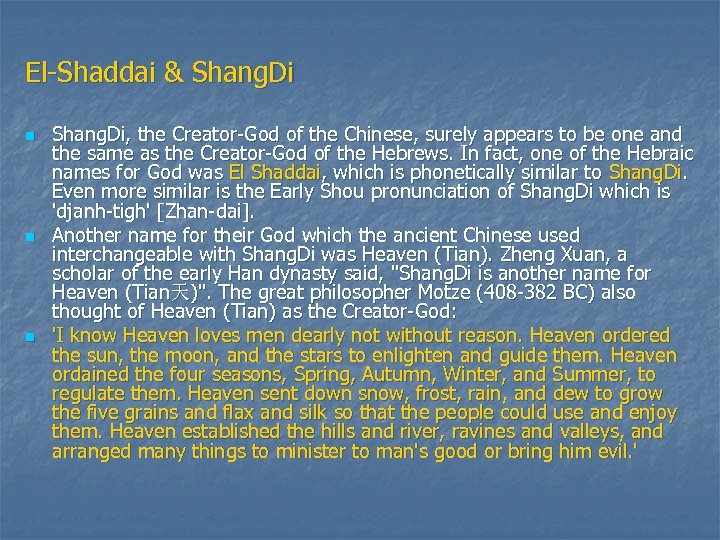 El-Shaddai & ShangDi

ShangDi, the Creator-God of the Chinese, surely appears to be one and the same as the Creator-God of the Hebrews. In fact, one of the Hebraic names for God was El Shaddai, which is phonetically similar to ShangDi. Even more similar is the Early Shou pronunciation of ShangDi which is 'djanh-tigh' [Zhan-dai].

Another name for their God which the ancient Chinese used interchangeable with ShangDi was Heaven (Tian). Zheng Xuan, a scholar of the early Han dynasty said, "ShangDi is another name for Heaven (Tian天)". The great philosopher Motze (408-382 BC) also thought of Heaven (Tian) as the Creator-God:

'I know Heaven loves men dearly not without reason. Heaven ordered the sun, the moon, and the stars to enlighten and guide them. Heaven ordained the four seasons, Spring, Autumn, Winter, and Summer, to regulate them. Heaven sent down snow, frost, rain, and dew to grow the five grains and flax and silk so that the people could use and enjoy them. Heaven established the hills and river, ravines and valleys, and arranged many things to minister to man's good or bring him evil.'